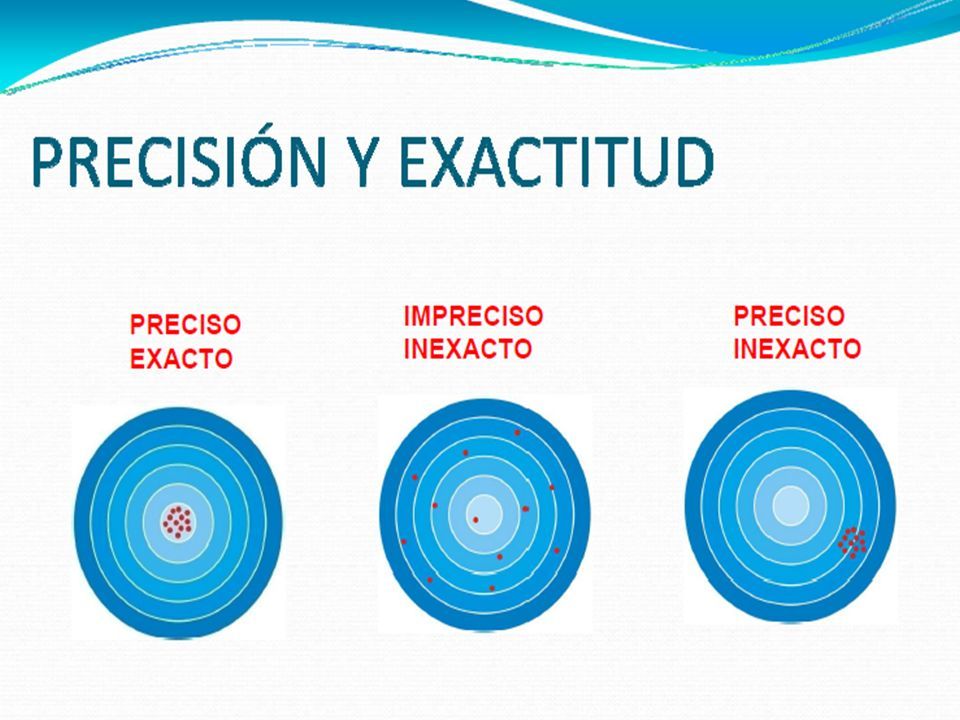 PRECISIÓN Y EXACTITUD

PRECISO
EXACTO

IMPRECISO
INEXACTO

PRECISO
INEXACTO